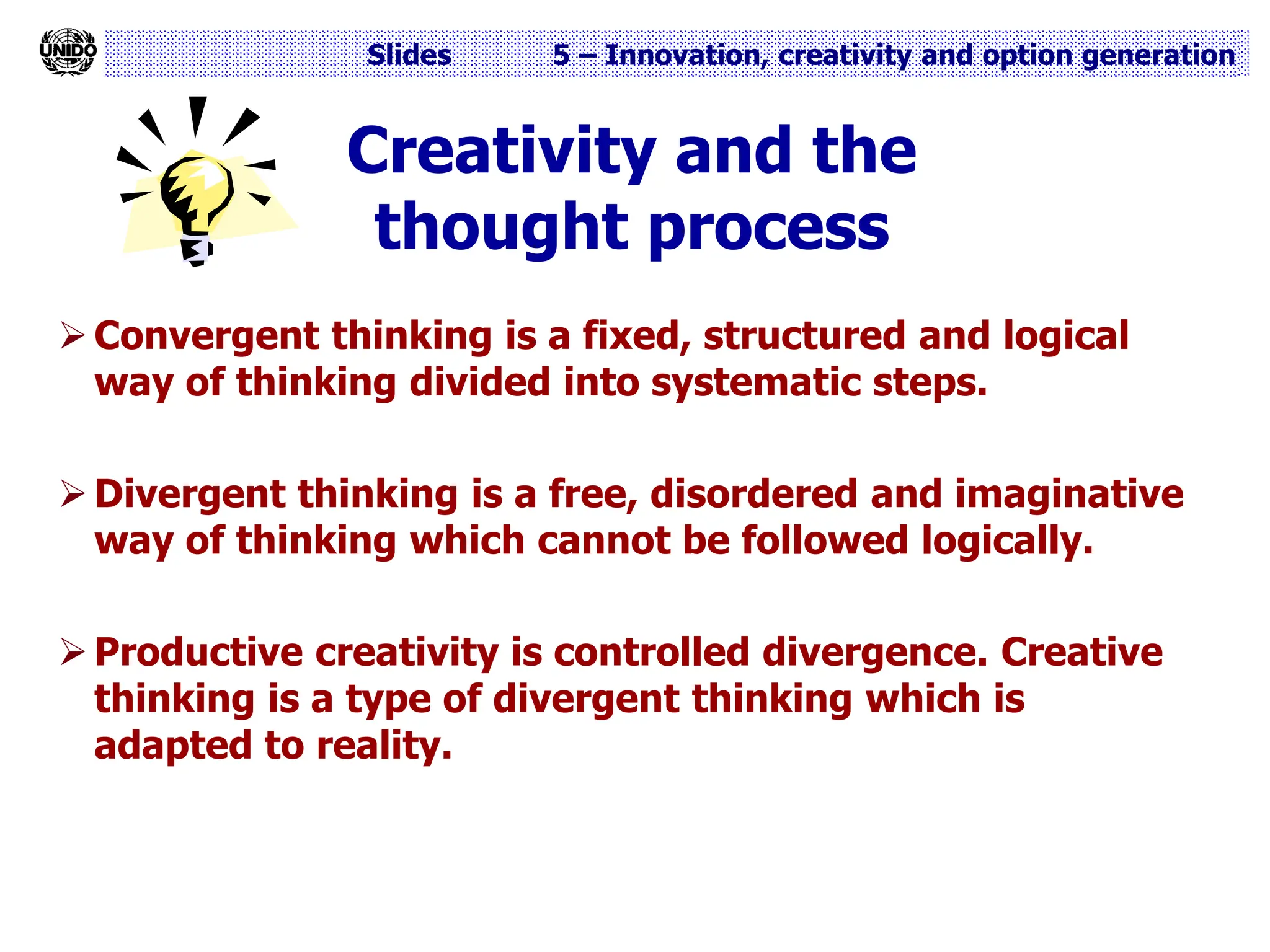 UNIDO

Slides 5 – Innovation, creativity and option generation

Creativity and the thought process

➢ Convergent thinking is a fixed, structured and logical way of thinking divided into systematic steps.

➢ Divergent thinking is a free, disordered and imaginative way of thinking which cannot be followed logically.

➢ Productive creativity is controlled divergence. Creative thinking is a type of divergent thinking which is adapted to reality.